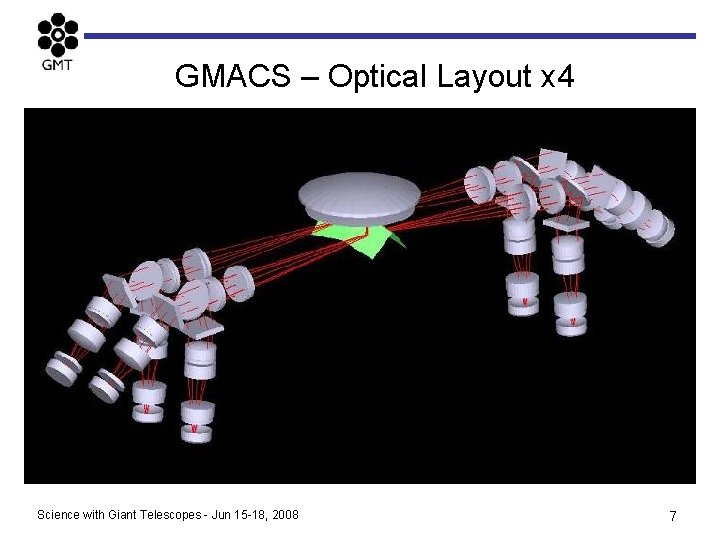 GMT

GMACS – Optical Layout x4

Science with Giant Telescopes - Jun 15-18, 2008

7